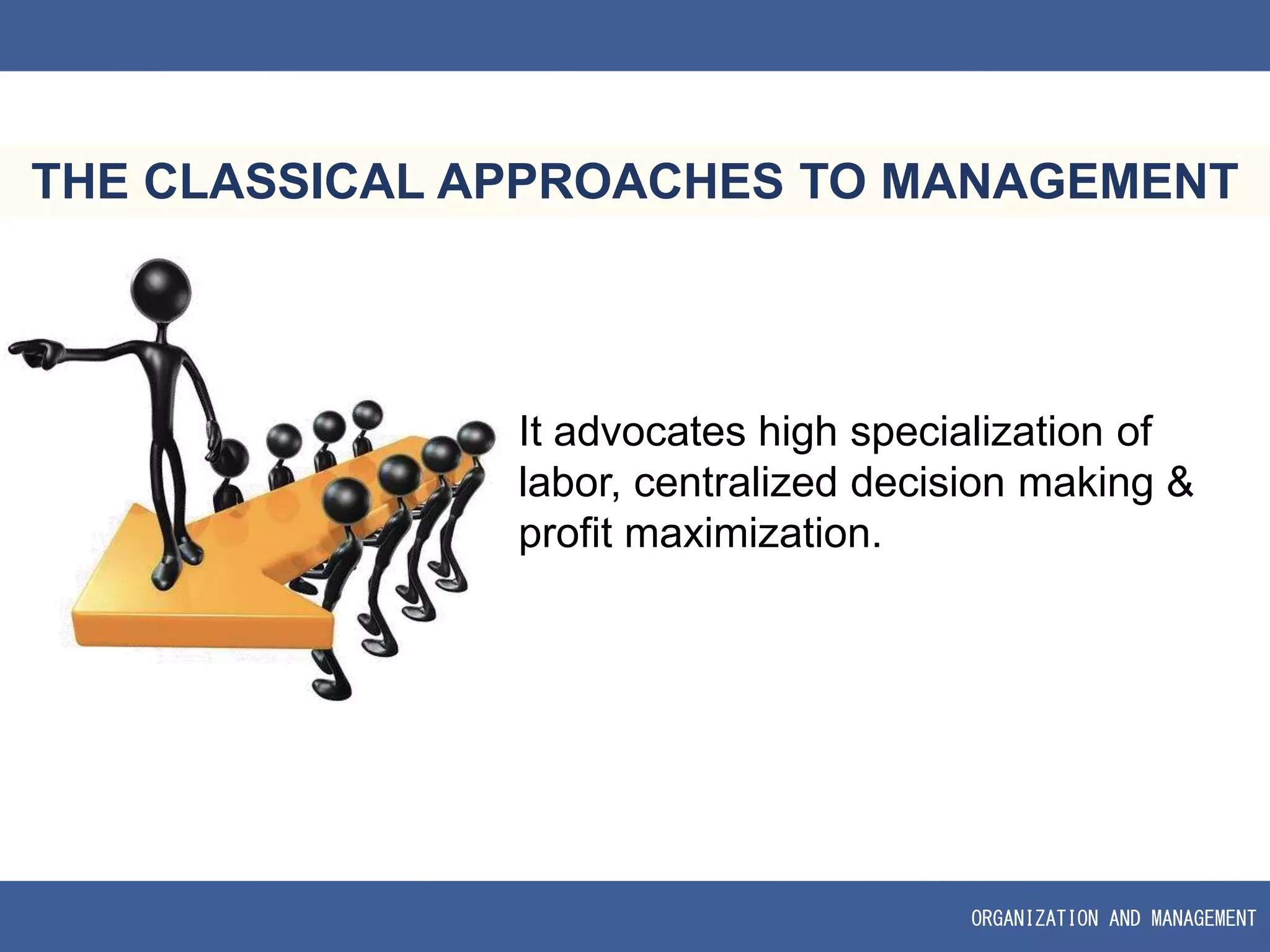 THE CLASSICAL APPROACHES TO MANAGEMENT

It advocates high specialization of labor, centralized decision making & profit maximization.

ORGANIZATION AND MANAGEMENT